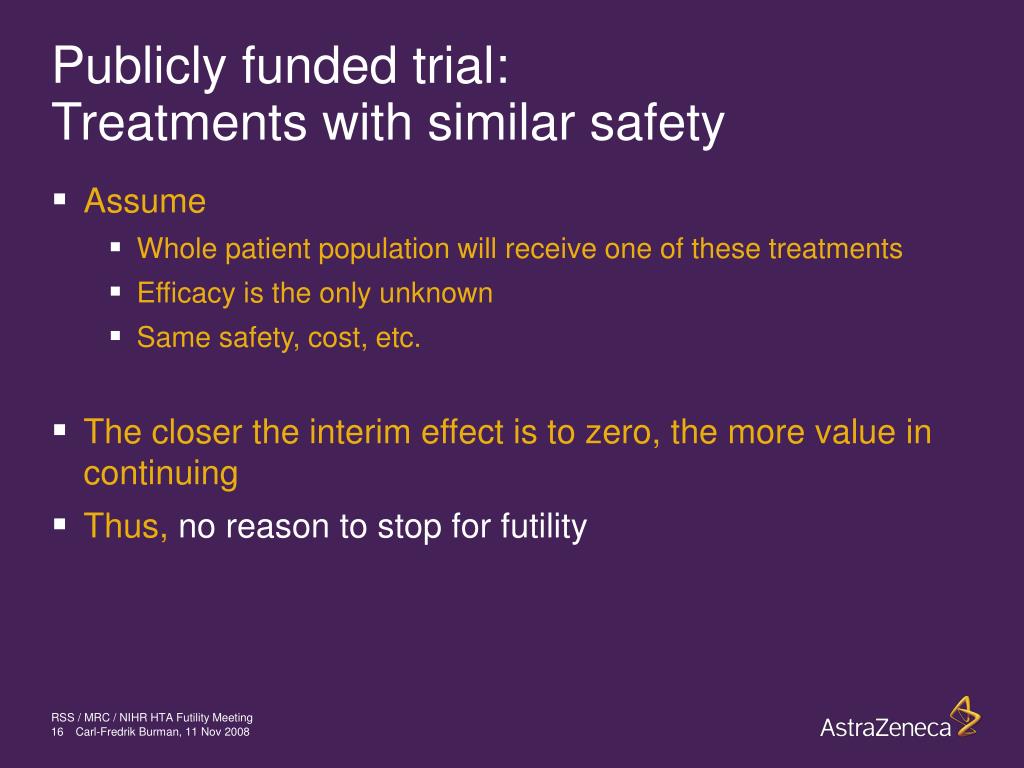 Publicly funded trial:
Treatments with similar safety

▪ Assume
▪ Whole patient population will receive one of these treatments
▪ Efficacy is the only unknown
▪ Same safety, cost, etc.

▪ The closer the interim effect is to zero, the more value in continuing
▪ Thus, no reason to stop for futility

RSS / MRC / NIHR HTA Futility Meeting
16 Carl-Fredrik Burman, 11 Nov 2008

AstraZeneca